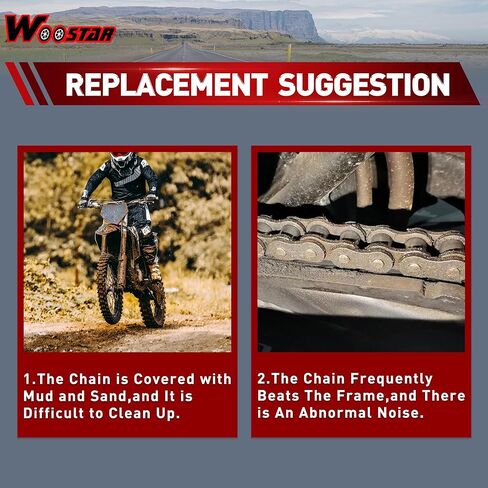 WOOSTAR

REPLACEMENT SUGGESTION

1.The Chain is Covered with Mud and Sand,and It is Difficult to Clean Up.

2.The Chain Frequently Beats The Frame,and There is An Abnormal Noise.